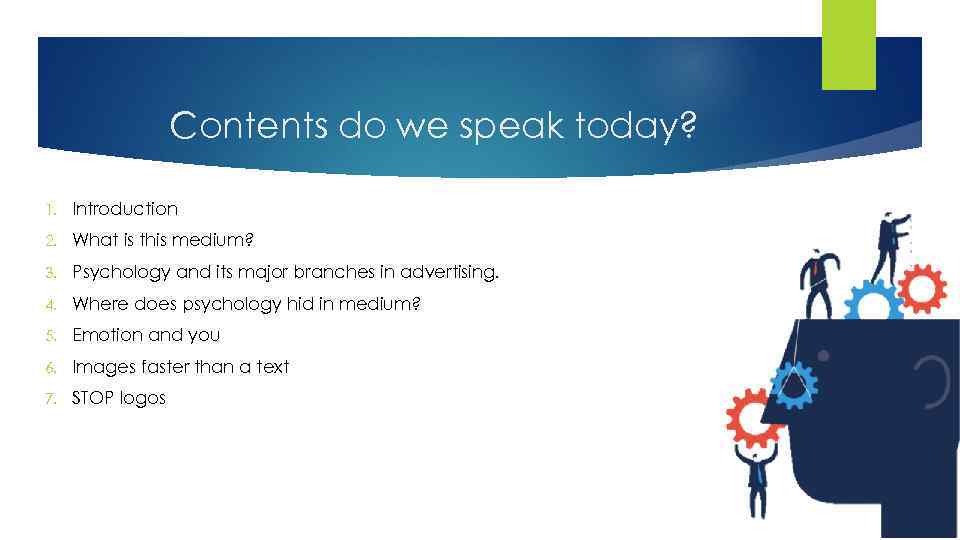 Contents do we speak today?

1. Introduction
2. What is this medium?
3. Psychology and its major branches in advertising.
4. Where does psychology hid in medium?
5. Emotion and you
6. Images faster than a text
7. STOP logos